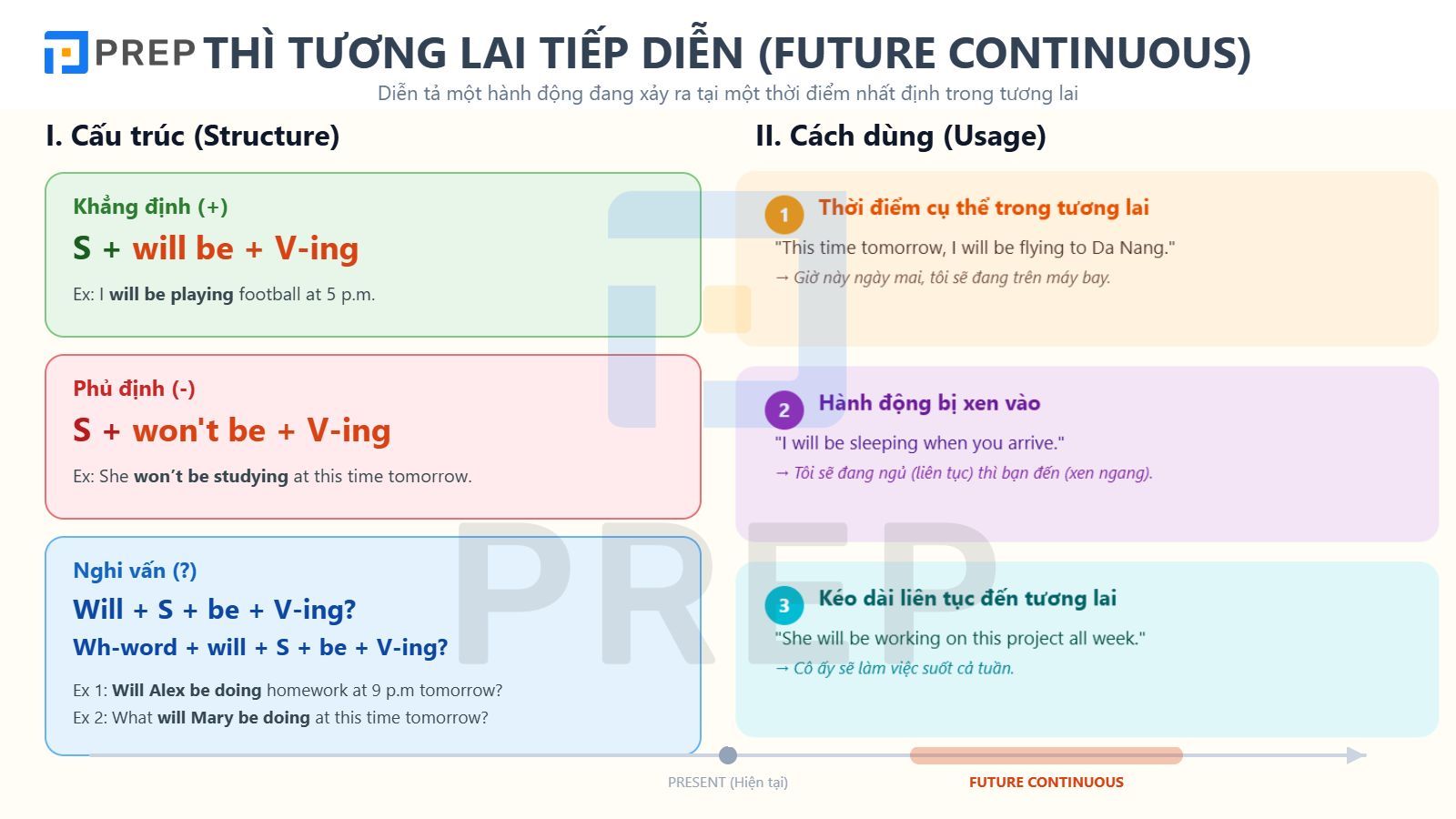 PREP THÌ TƯƠNG LAI TIẾP DIỄN (FUTURE CONTINUOUS)

Diễn tả một hành động đang xảy ra tại một thời điểm nhất định trong tương lai

I. Cấu trúc (Structure)

Khẳng định (+)

S + will be + V-ing

Ex: I will be playing football at 5 p.m.

Phủ định (-)

S + won't be + V-ing

Ex: She won't be studying at this time tomorrow.

Nghi vấn (?)

Will + S + be + V-ing?

Wh-word + will + S + be + V-ing?

Ex 1: Will Alex be doing homework at 9 p.m tomorrow?

Ex 2: What will Mary be doing at this time tomorrow?

II. Cách dùng (Usage)

1 Thời điểm cụ thể trong tương lai

"This time tomorrow, I will be flying to Da Nang."

→ Giờ này ngày mai, tôi sẽ đang trên máy bay.

2 Hành động bị xen vào

"I will be sleeping when you arrive."

→ Tôi sẽ đang ngủ (liên tục) thì bạn đến (xen ngang).

3 Kéo dài liên tục đến tương lai

"She will be working on this project all week."

→ Cô ấy sẽ làm việc suốt cả tuần.

PRESENT (Hiện tại)

FUTURE CONTINUOUS

PREP